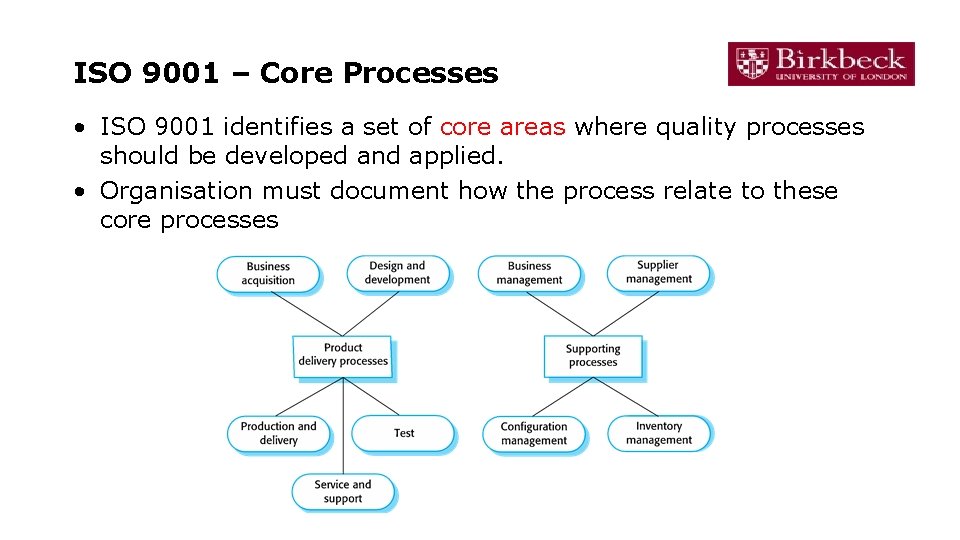 ISO 9001 – Core Processes

Birkbeck
UNIVERSITY OF LONDON

• ISO 9001 identifies a set of core areas where quality processes should be developed and applied.
• Organisation must document how the process relate to these core processes

Business acquisition

Design and development

Product delivery processes

Production and delivery

Test

Service and support

Business management

Supplier management

Supporting processes

Configuration management

Inventory management